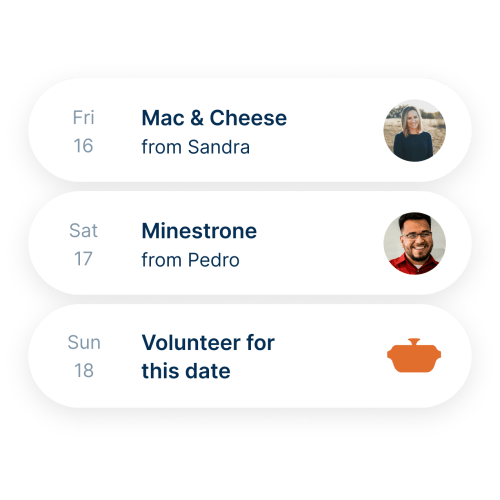 Fri
16

Mac & Cheese
from Sandra

Sat
17

Minestrone
from Pedro

Sun
18

Volunteer for this date